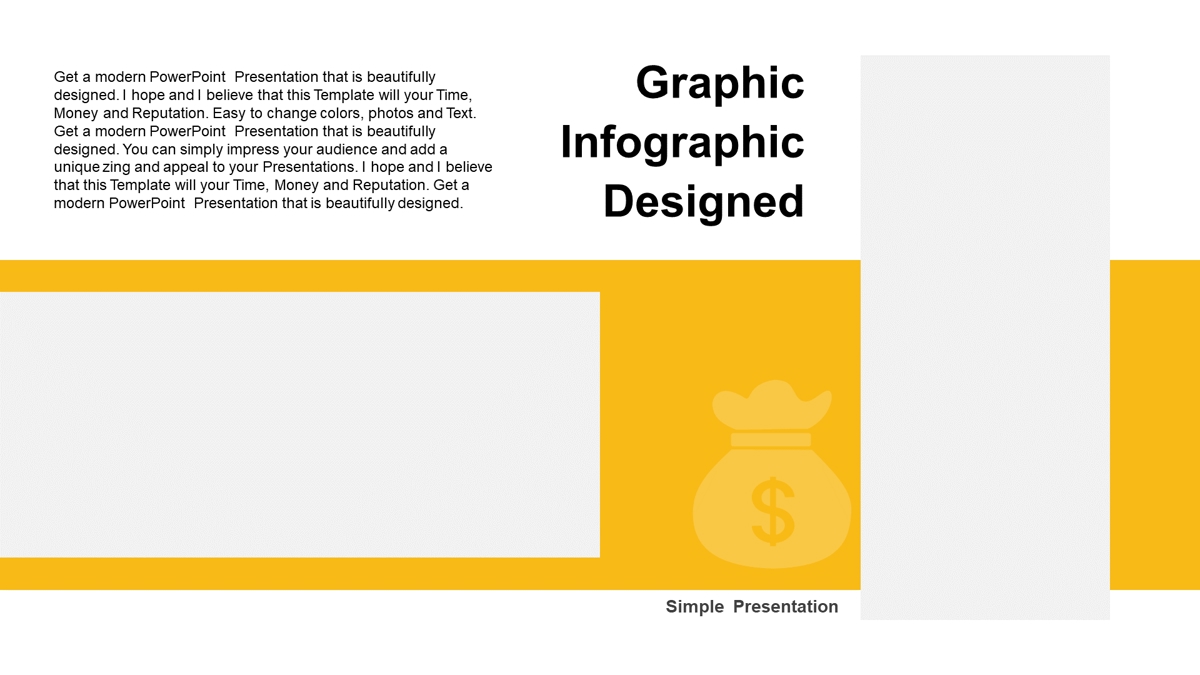 Get a modern PowerPoint Presentation that is beautifully designed. I hope and I believe that this Template will your Time, Money and Reputation. Easy to change colors, photos and Text. Get a modern PowerPoint Presentation that is beautifully designed. You can simply impress your audience and add a unique zing and appeal to your Presentations. I hope and I believe that this Template will your Time, Money and Reputation. Get a modern PowerPoint Presentation that is beautifully designed.

Graphic Infographic Designed

$

Simple Presentation